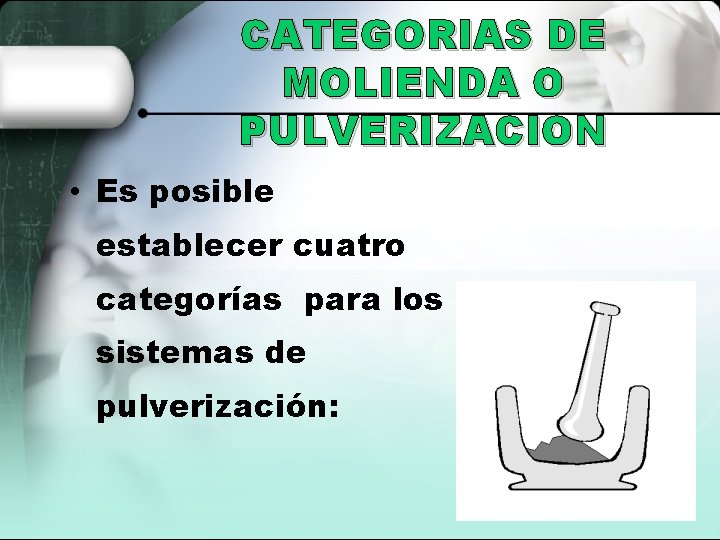 CATEGORIAS DE MOLIENDA O PULVERIZACION

• Es posible establecer cuatro categorías para los sistemas de pulverización: